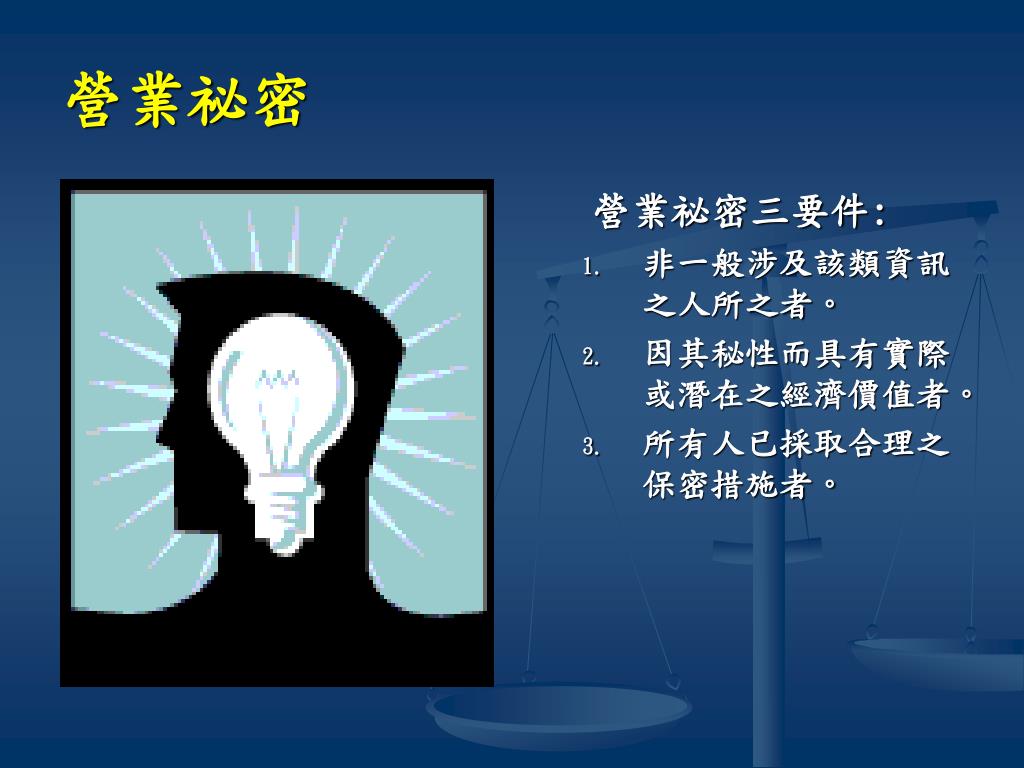 營業祕密

營業祕密三要件:

1. 非一般涉及該類資訊之人所之者。
2. 因其秘性而具有實際或潛在之經濟價值者。
3. 所有人已採取合理之保密措施者。